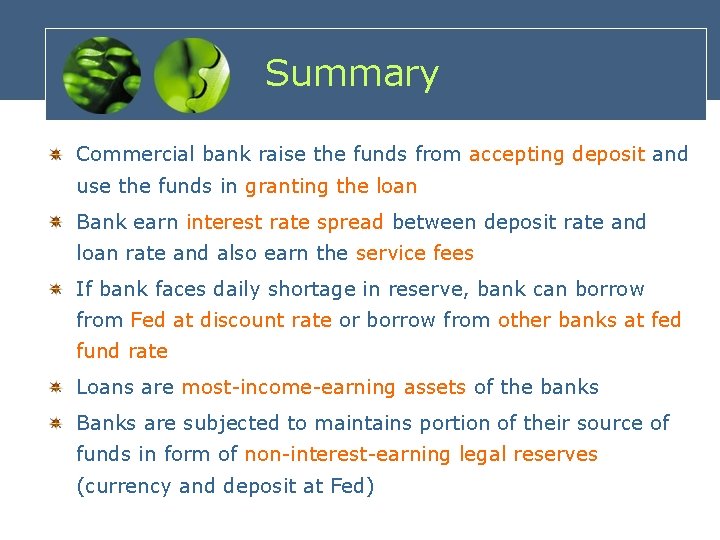 Summary

Commercial bank raise the funds from accepting deposit and use the funds in granting the loan

Bank earn interest rate spread between deposit rate and loan rate and also earn the service fees

If bank faces daily shortage in reserve, bank can borrow from Fed at discount rate or borrow from other banks at fed fund rate

Loans are most-income-earning assets of the banks

Banks are subjected to maintains portion of their source of funds in form of non-interest-earning legal reserves (currency and deposit at Fed)